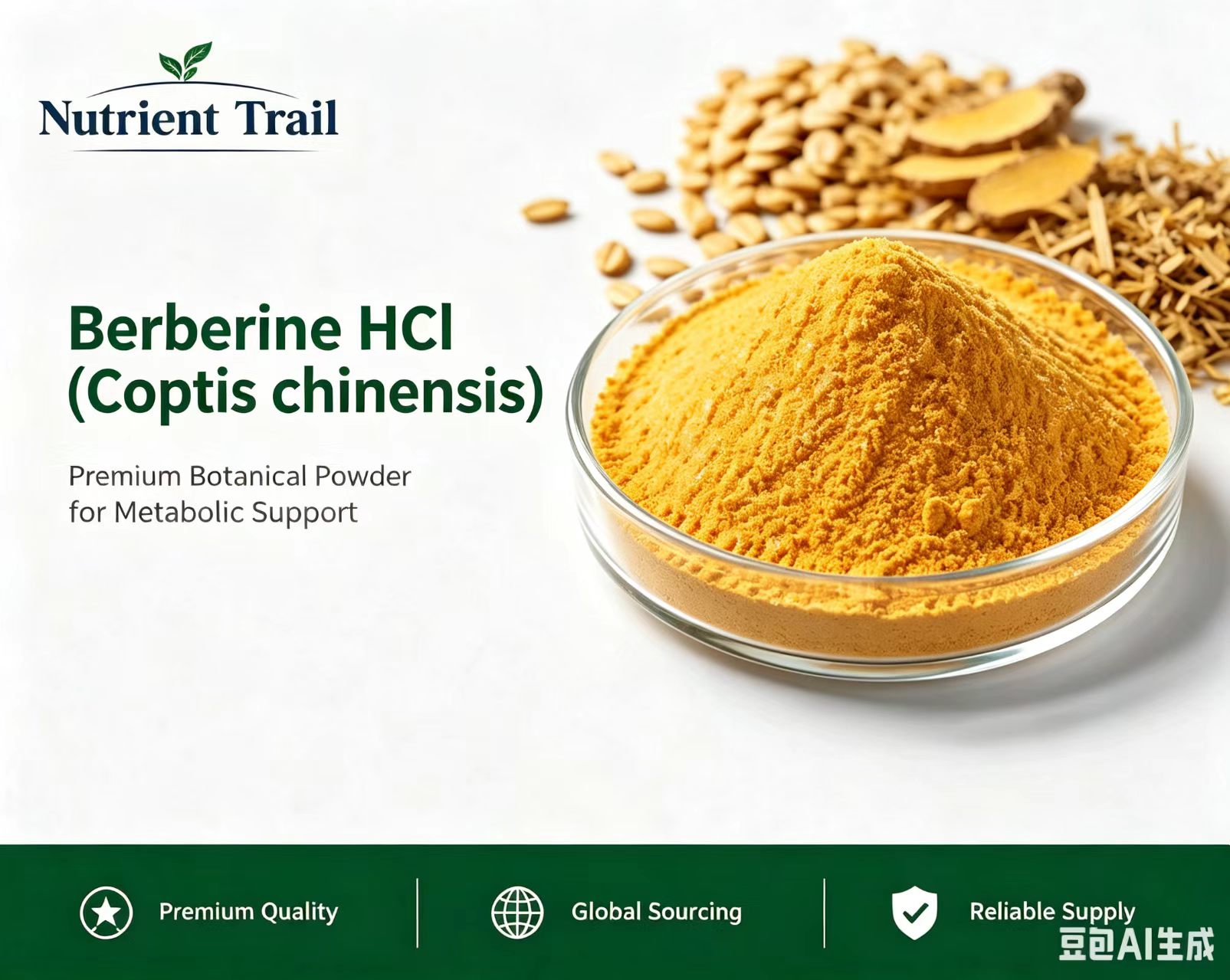 Nutrient Trail

Berberine HCl (Coptis chinensis)

Premium Botanical Powder for Metabolic Support

Premium Quality

Global Sourcing

Reliable Supply

豆包AI生成